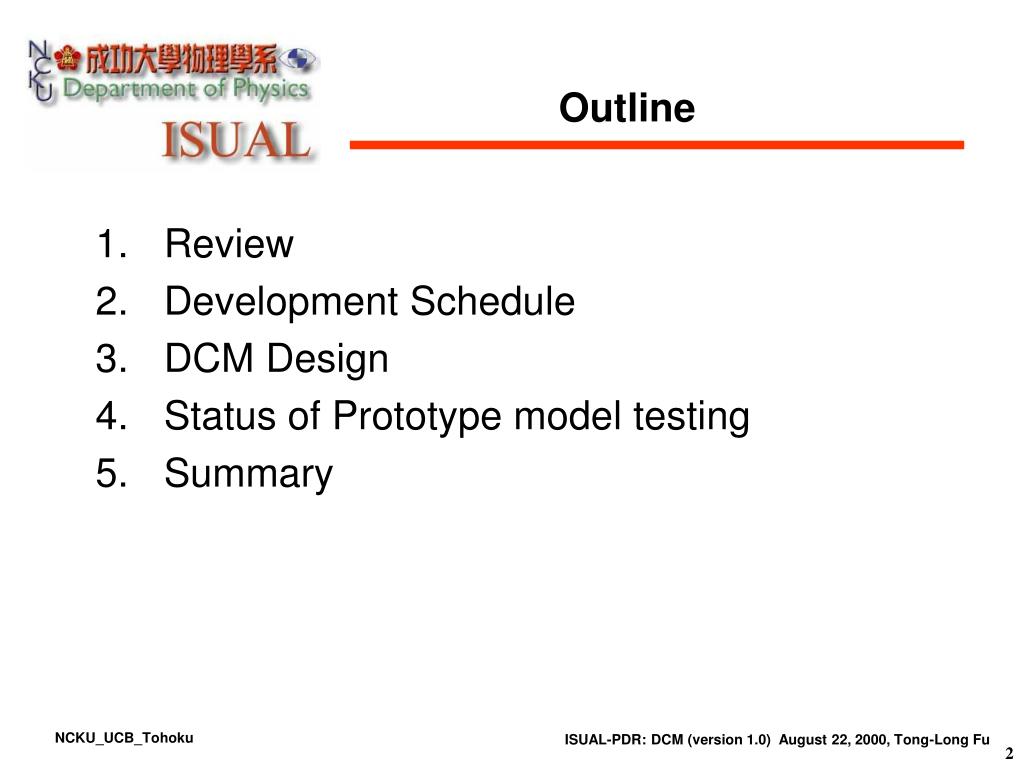 NCKU 成功大學物理學系 Department of Physics

ISUAL

Outline

1. Review
2. Development Schedule
3. DCM Design
4. Status of Prototype model testing
5. Summary

NCKU_UCB_Tohoku

ISUAL-PDR: DCM (version 1.0) August 22, 2000, Tong-Long Fu

2